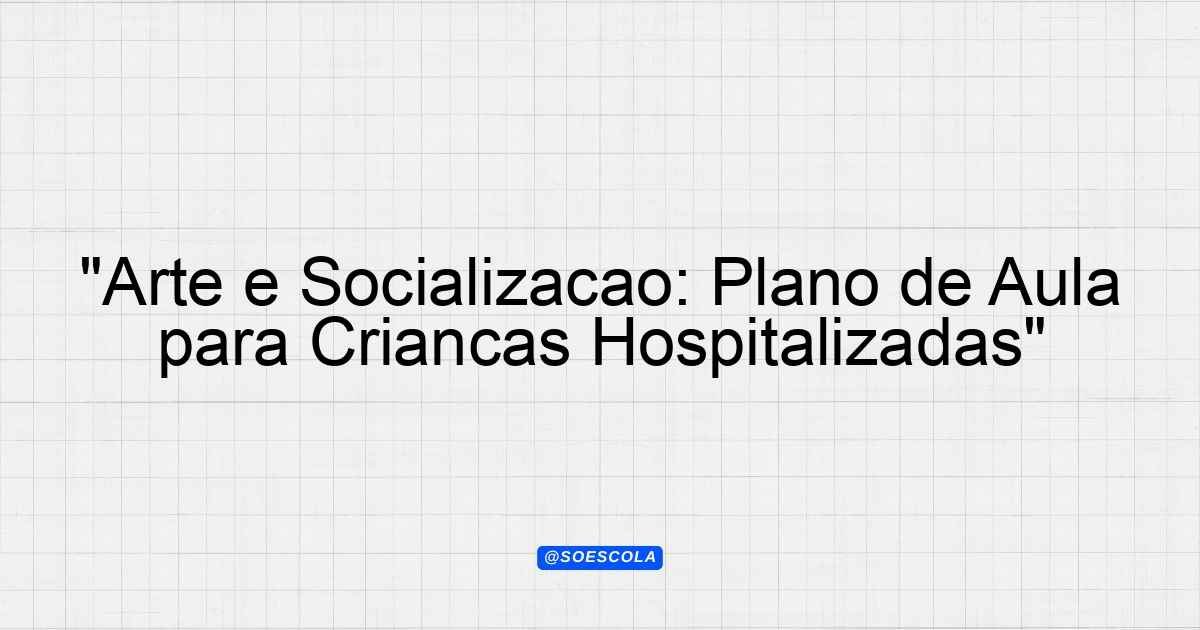 "Arte e Socializacao: Plano de Aula para Criancas Hospitalizadas"

@SOESCOLA